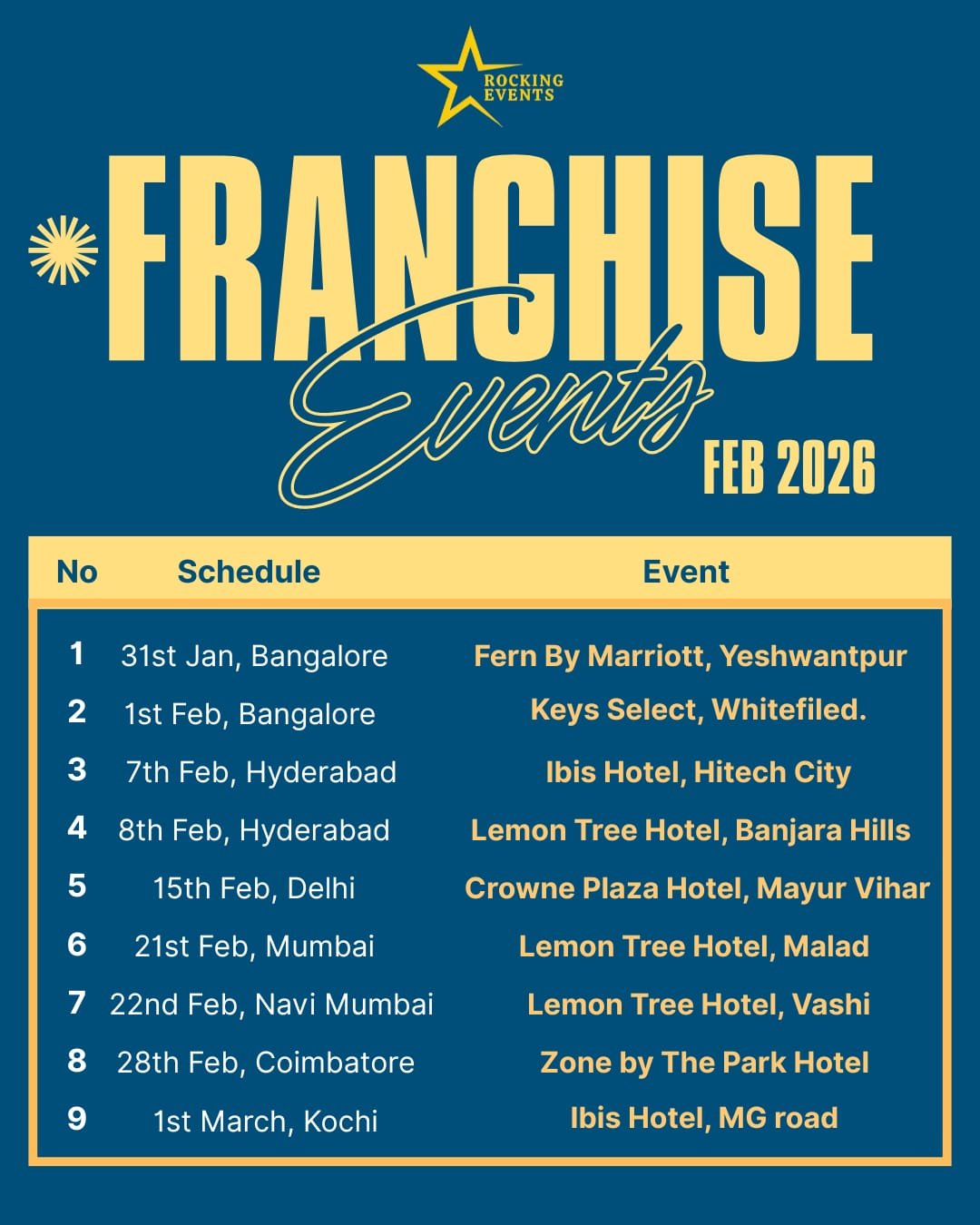 ROCKING EVENTS

FRANCHISE
Events
FEB 2026

| No | Schedule | Event |
|---|---|---|
| 1 | 31st Jan, Bangalore | Fern By Marriott, Yeshwantpur |
| 2 | 1st Feb, Bangalore | Keys Select, Whitefiled. |
| 3 | 7th Feb, Hyderabad | Ibis Hotel, Hitech City |
| 4 | 8th Feb, Hyderabad | Lemon Tree Hotel, Banjara Hills |
| 5 | 15th Feb, Delhi | Crowne Plaza Hotel, Mayur Vihar |
| 6 | 21st Feb, Mumbai | Lemon Tree Hotel, Malad |
| 7 | 22nd Feb, Navi Mumbai | Lemon Tree Hotel, Vashi |
| 8 | 28th Feb, Coimbatore | Zone by The Park Hotel |
| 9 | 1st March, Kochi | Ibis Hotel, MG road |